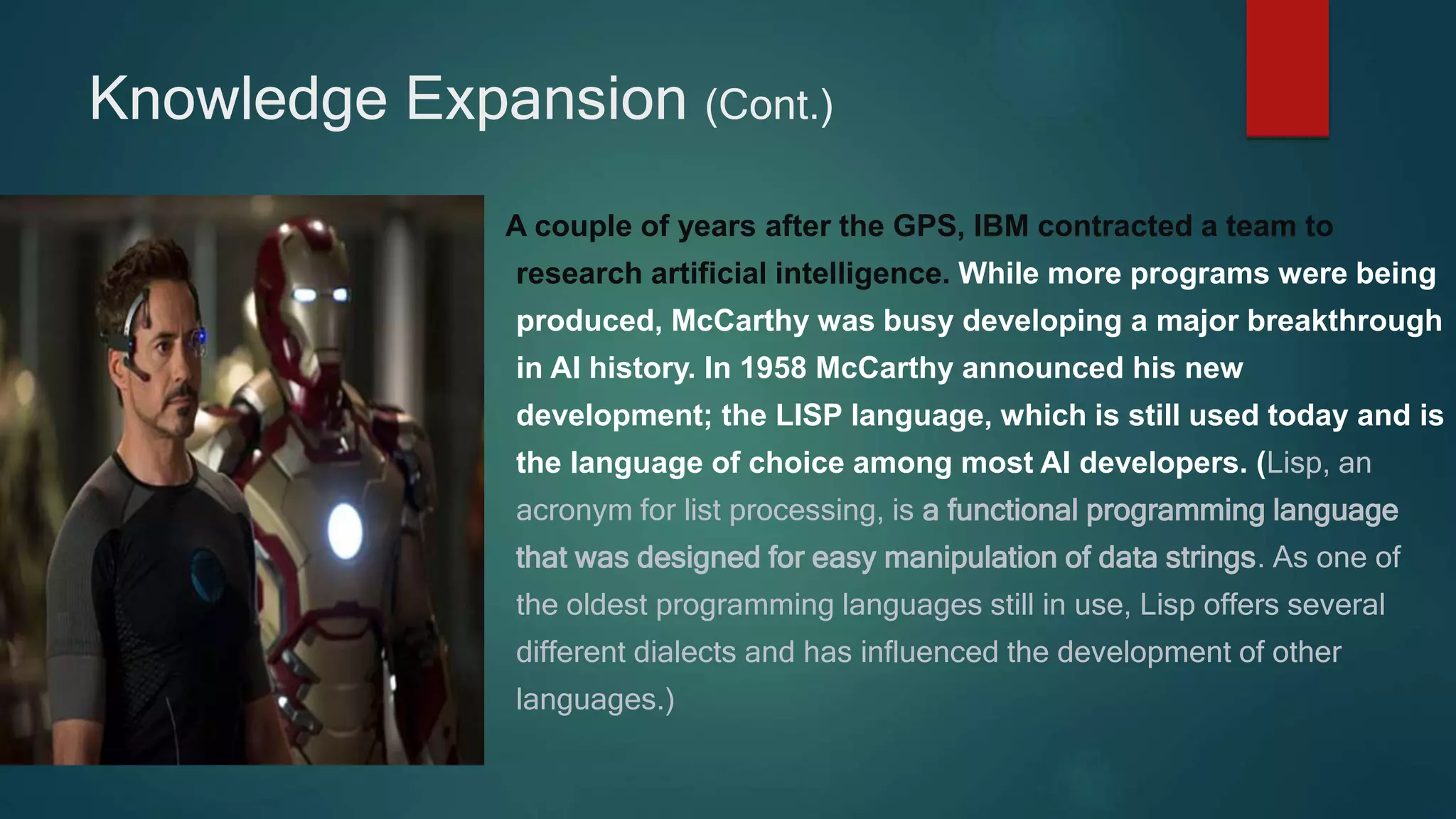 Knowledge Expansion (Cont.)

A couple of years after the GPS, IBM contracted a team to research artificial intelligence. While more programs were being produced, McCarthy was busy developing a major breakthrough in AI history. In 1958 McCarthy announced his new development; the LISP language, which is still used today and is the language of choice among most AI developers. (Lisp, an acronym for list processing, is a functional programming language that was designed for easy manipulation of data strings. As one of the oldest programming languages still in use, Lisp offers several different dialects and has influenced the development of other languages.)